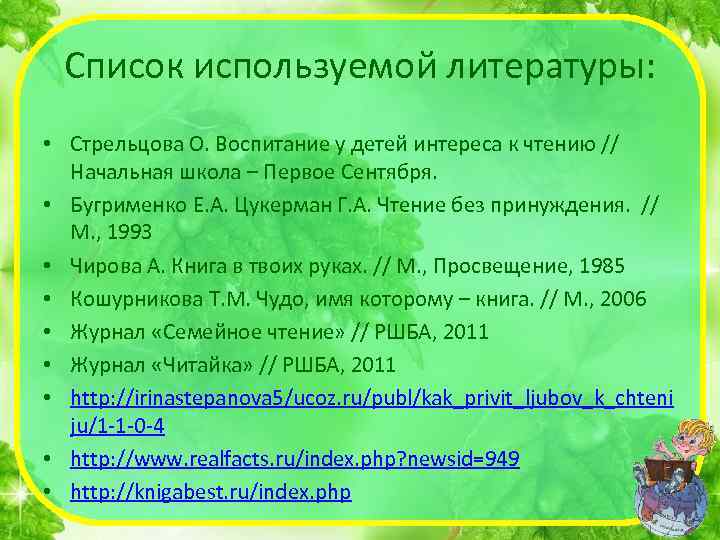 Список используемой литературы:

• Стрельцова О. Воспитание у детей интереса к чтению // Начальная школа – Первое Сентября.
• Бугрименко Е.А. Цукерман Г.А. Чтение без принуждения. // М., 1993
• Чирова А. Книга в твоих руках. // М., Просвещение, 1985
• Кошурникова Т.М. Чудо, имя которому – книга. // М., 2006
• Журнал «Семейное чтение» // РШБА, 2011
• Журнал «Читайка» // РШБА, 2011
• http://irinastepanova5/ucoz.ru/publ/kak_privit_ljubov_k_chteniju/1-1-0-4
• http://www.realfacts.ru/index.php?newsid=949
• http://knigabest.ru/index.php